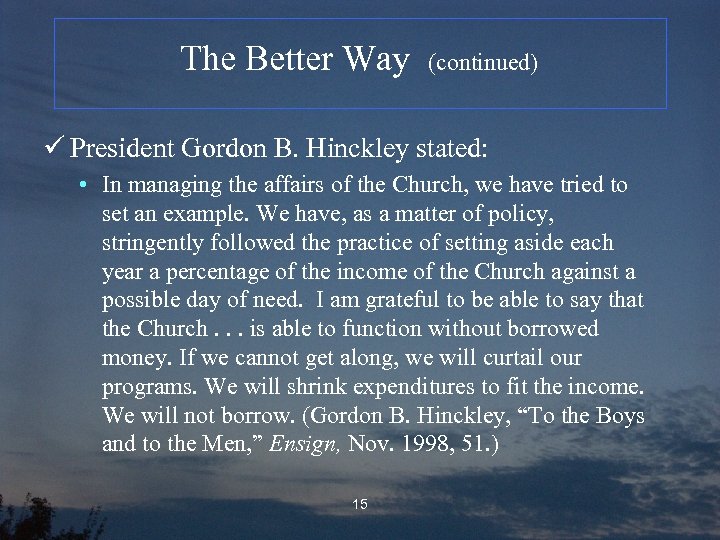 The Better Way (continued)

✓ President Gordon B. Hinckley stated:

• In managing the affairs of the Church, we have tried to set an example. We have, as a matter of policy, stringently followed the practice of setting aside each year a percentage of the income of the Church against a possible day of need. I am grateful to be able to say that the Church . . . is able to function without borrowed money. If we cannot get along, we will curtail our programs. We will shrink expenditures to fit the income. We will not borrow. (Gordon B. Hinckley, “To the Boys and to the Men,” Ensign, Nov. 1998, 51.)

15